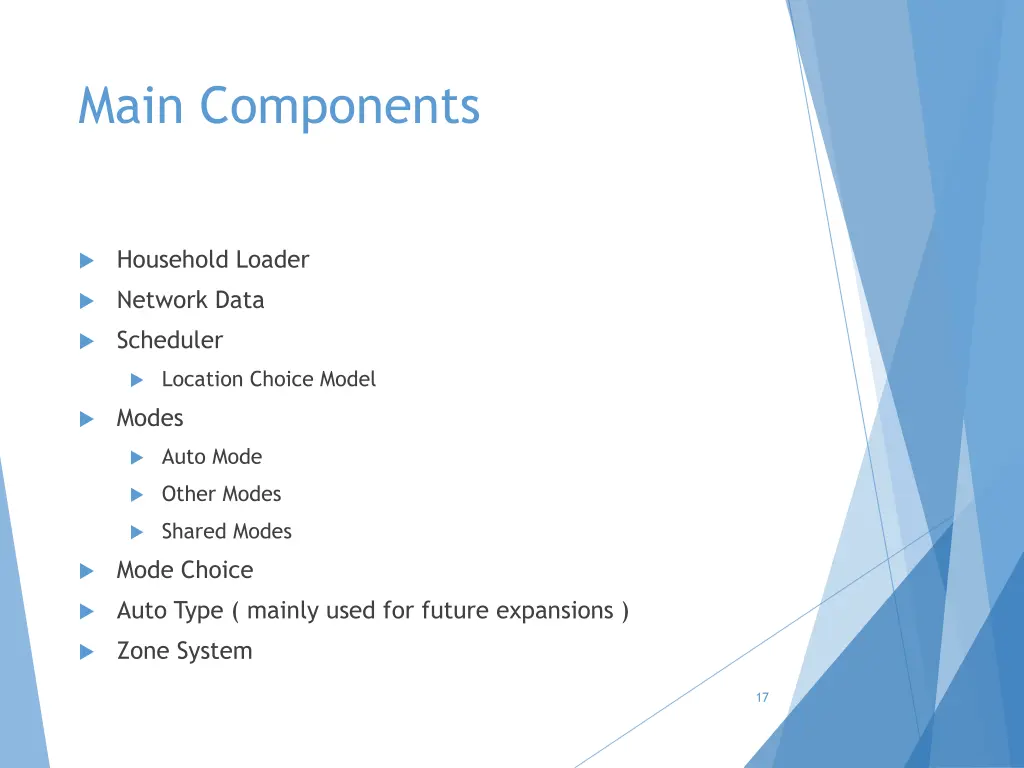 Main Components

Household Loader

Network Data

Scheduler

Location Choice Model

Modes

Auto Mode

Other Modes

Shared Modes

Mode Choice

Auto Type ( mainly used for future expansions )

Zone System

17